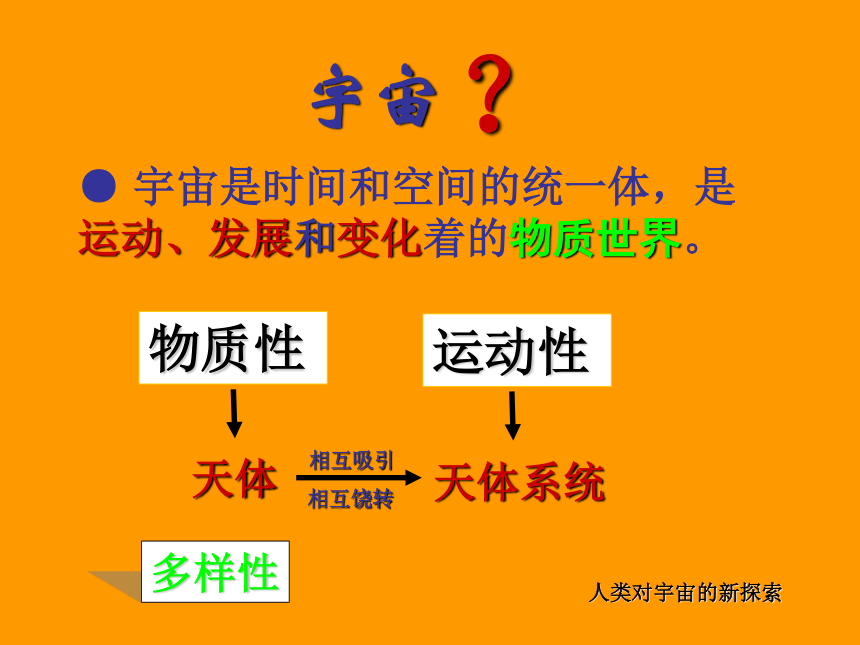 宇宙？

● 宇宙是时间和空间的统一体，是运动、发展和变化着的物质世界。

物质性

运动性

天体

相互吸引

相互绕转

天体系统

多样性

人类对宇宙的新探索